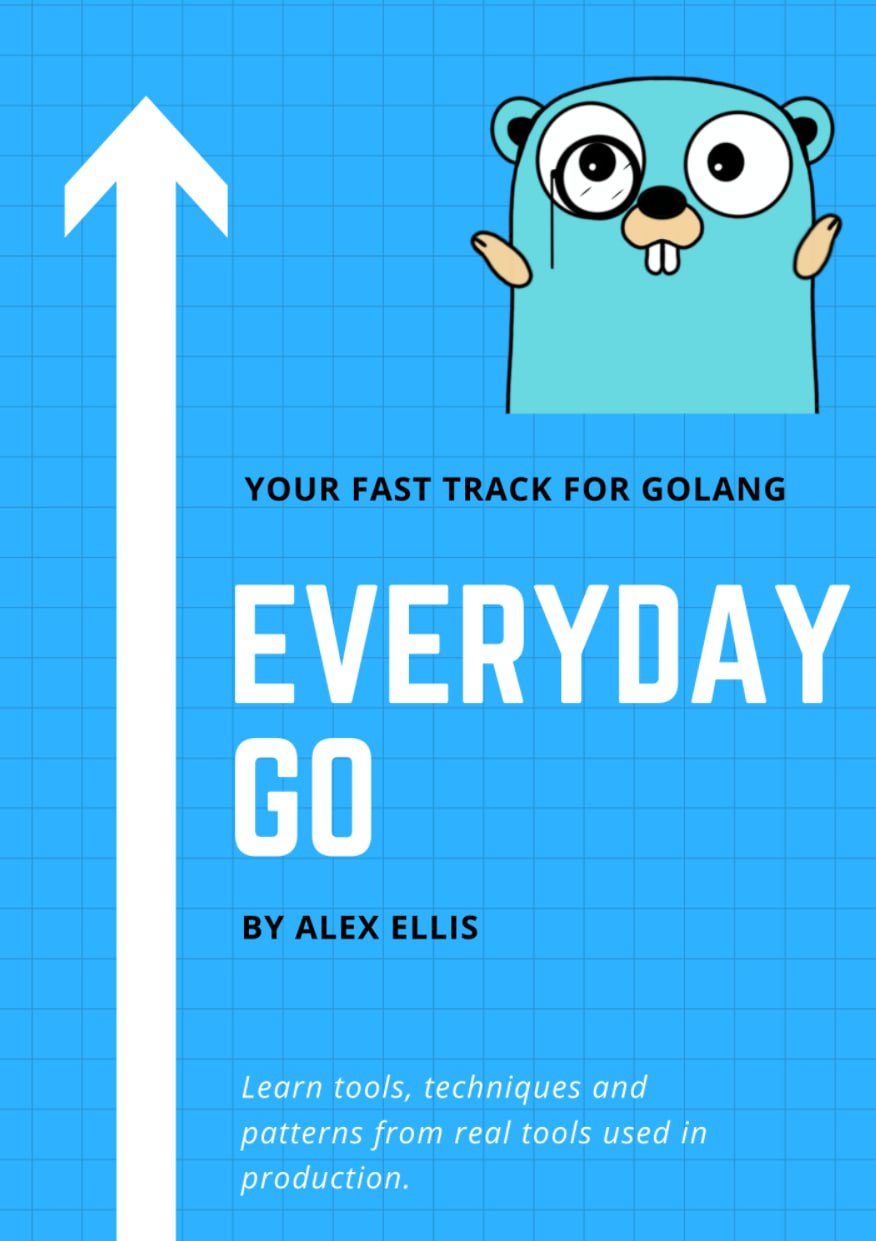 YOUR FAST TRACK FOR GOLANG

EVERYDAY GO

BY ALEX ELLIS

Learn tools, techniques and patterns from real tools used in production.